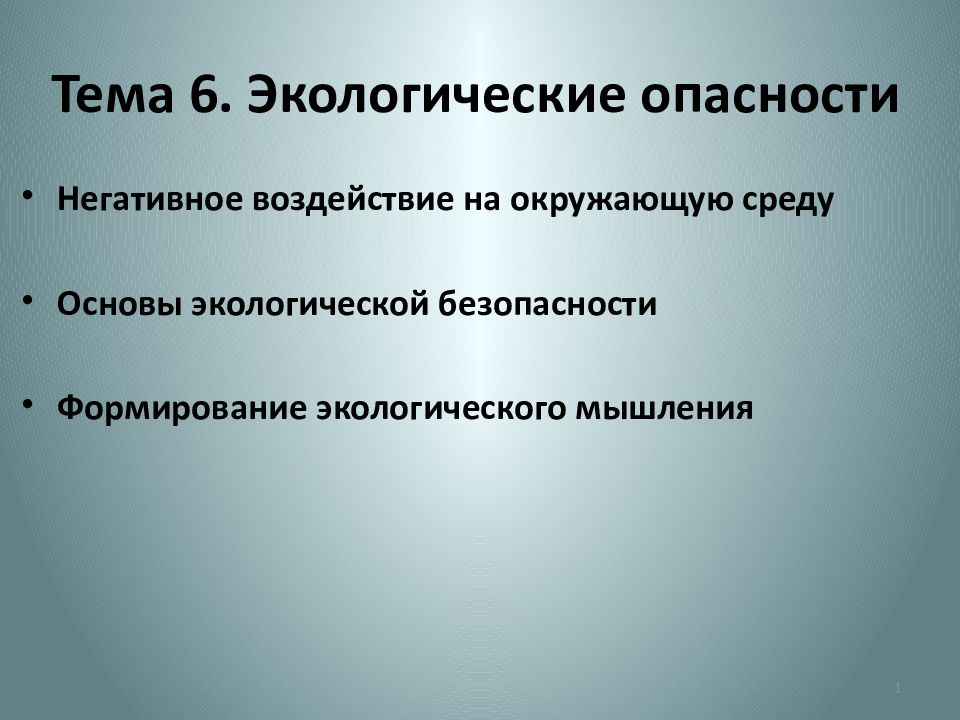 Тема 6. Экологические опасности

• Негативное воздействие на окружающую среду

• Основы экологической безопасности

• Формирование экологического мышления

1